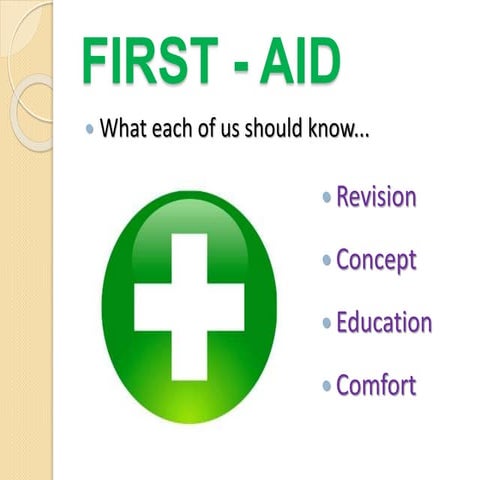 FIRST - AID

• What each of us should know...

• Revision
• Concept
• Education
• Comfort